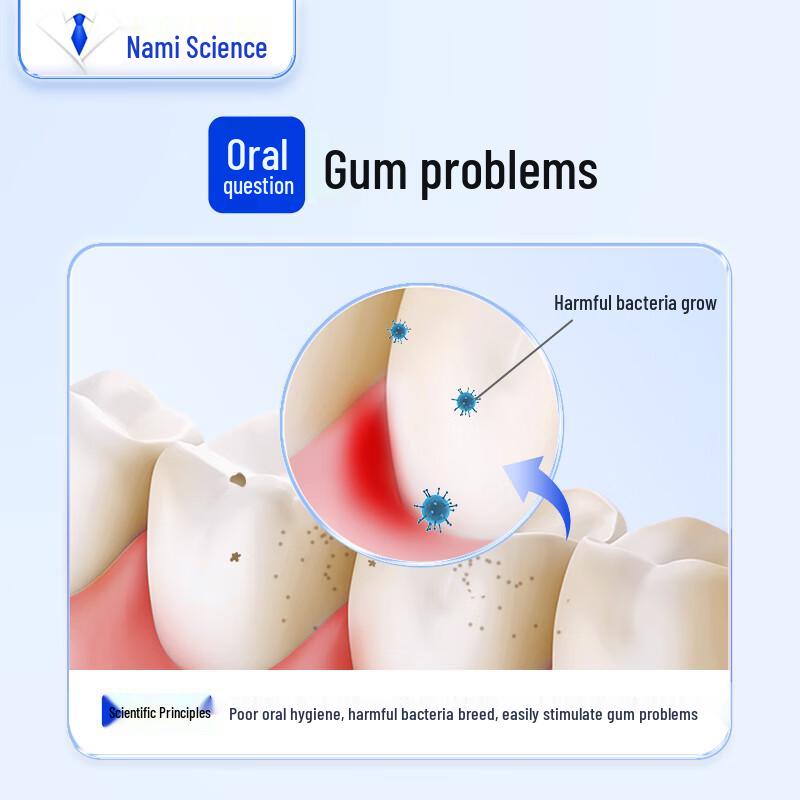 Nami Science

Oral question Gum problems

Harmful bacteria grow

Scientific Principles Poor oral hygiene, harmful bacteria breed, easily stimulate gum problems